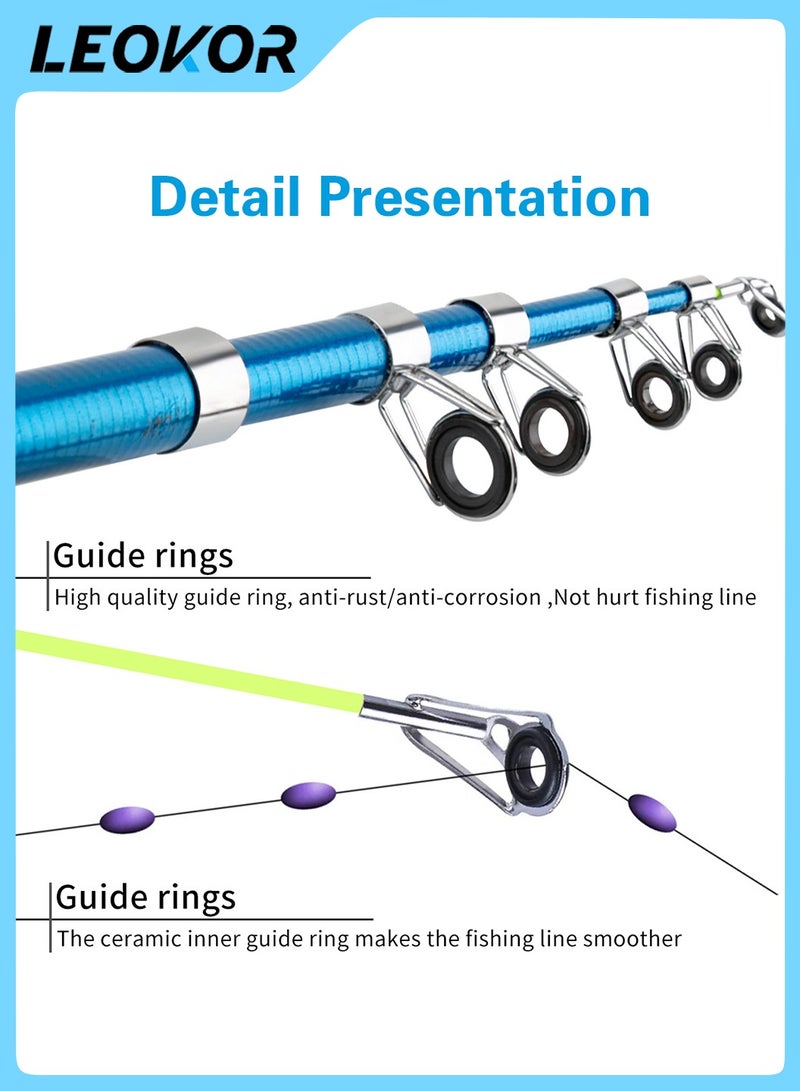 LEOKOR

Detail Presentation

Guide rings

High quality guide ring, anti-rust/anti-corrosion ,Not hurt fishing line

Guide rings

The ceramic inner guide ring makes the fishing line smoother